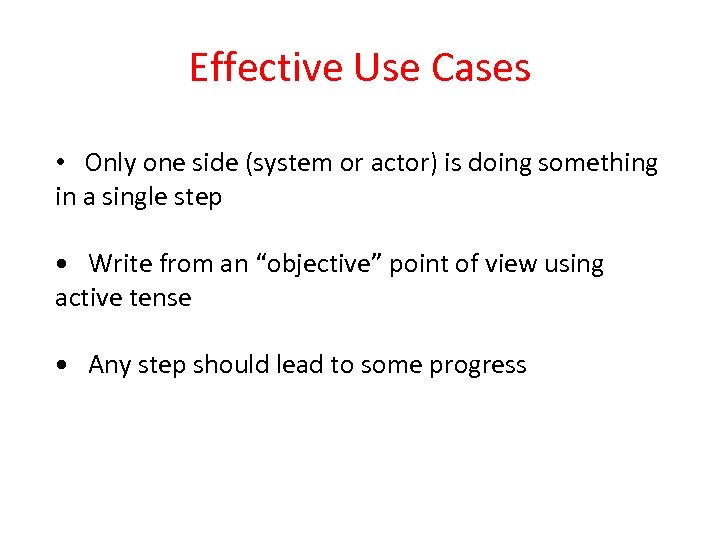 Effective Use Cases

• Only one side (system or actor) is doing something in a single step

• Write from an “objective” point of view using active tense

• Any step should lead to some progress